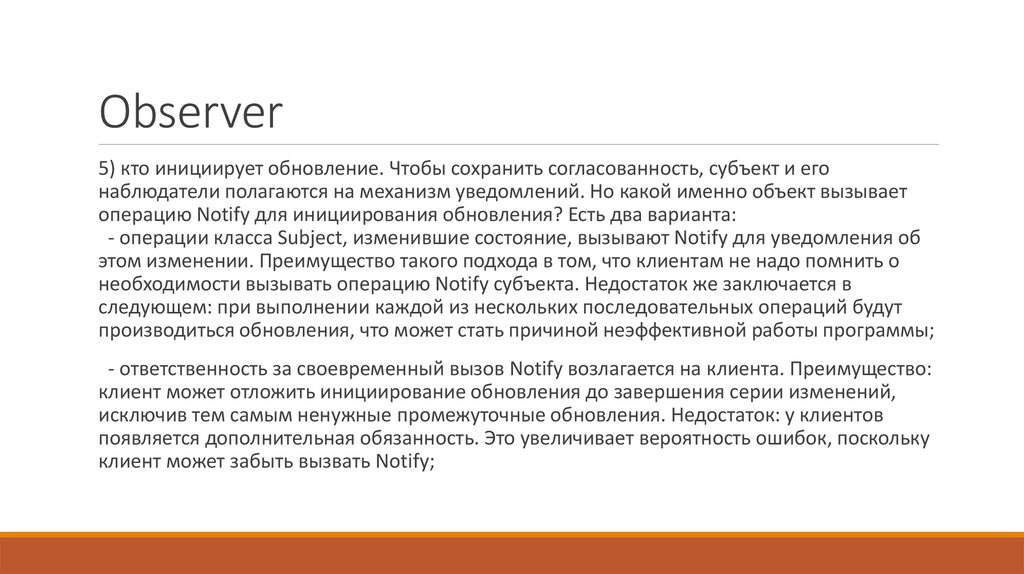 Observer

5) кто инициирует обновление. Чтобы сохранить согласованность, субъект и его наблюдатели полагаются на механизм уведомлений. Но какой именно объект вызывает операцию Notify для инициирования обновления? Есть два варианта:
- операции класса Subject, изменившие состояние, вызывают Notify для уведомления об этом изменении. Преимущество такого подхода в том, что клиентам не надо помнить о необходимости вызывать операцию Notify субъекта. Недостаток же заключается в следующем: при выполнении каждой из нескольких последовательных операций будут производиться обновления, что может стать причиной неэффективной работы программы;

- ответственность за своевременный вызов Notify возлагается на клиента. Преимущество: клиент может отложить инициирование обновления до завершения серии изменений, исключив тем самым ненужные промежуточные обновления. Недостаток: у клиентов появляется дополнительная обязанность. Это увеличивает вероятность ошибок, поскольку клиент может забыть вызвать Notify;